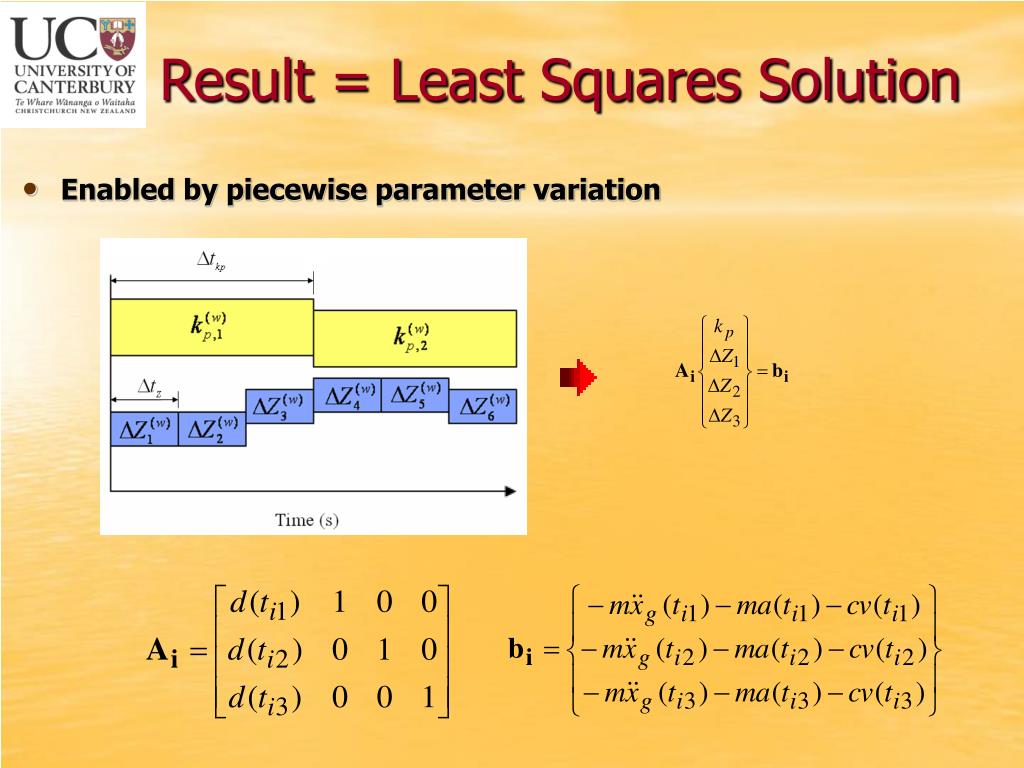 UC
UNIVERSITY OF CANTERBURY
Te Whare Wānanga o Waitaha
CHRISTCHURCH NEW ZEALAND

Result = Least Squares Solution

• Enabled by piecewise parameter variation

$\Delta t_{kp}$

$k_{p,1}^{(w)}$

$k_{p,2}^{(w)}$

$\Delta t_z$

$\Delta Z_1^{(w)}$ $\Delta Z_2^{(w)}$ $\Delta Z_3^{(w)}$ $\Delta Z_4^{(w)}$ $\Delta Z_5^{(w)}$ $\Delta Z_6^{(w)}$

Time (s)

$\mathbf{A_i}\begin{Bmatrix} k_p \\ \Delta Z_1 \\ \Delta Z_2 \\ \Delta Z_3 \end{Bmatrix} = \mathbf{b_i}$

$\mathbf{A_i} = \begin{bmatrix} d(t_{i1}) & 1 & 0 & 0 \\ d(t_{i2}) & 0 & 1 & 0 \\ d(t_{i3}) & 0 & 0 & 1 \end{bmatrix}$

$\mathbf{b_i} = \begin{Bmatrix} -m\ddot{x}_g(t_{i1}) - ma(t_{i1}) - cv(t_{i1}) \\ -m\ddot{x}_g(t_{i2}) - ma(t_{i2}) - cv(t_{i2}) \\ -m\ddot{x}_g(t_{i3}) - ma(t_{i3}) - cv(t_{i3}) \end{Bmatrix}$